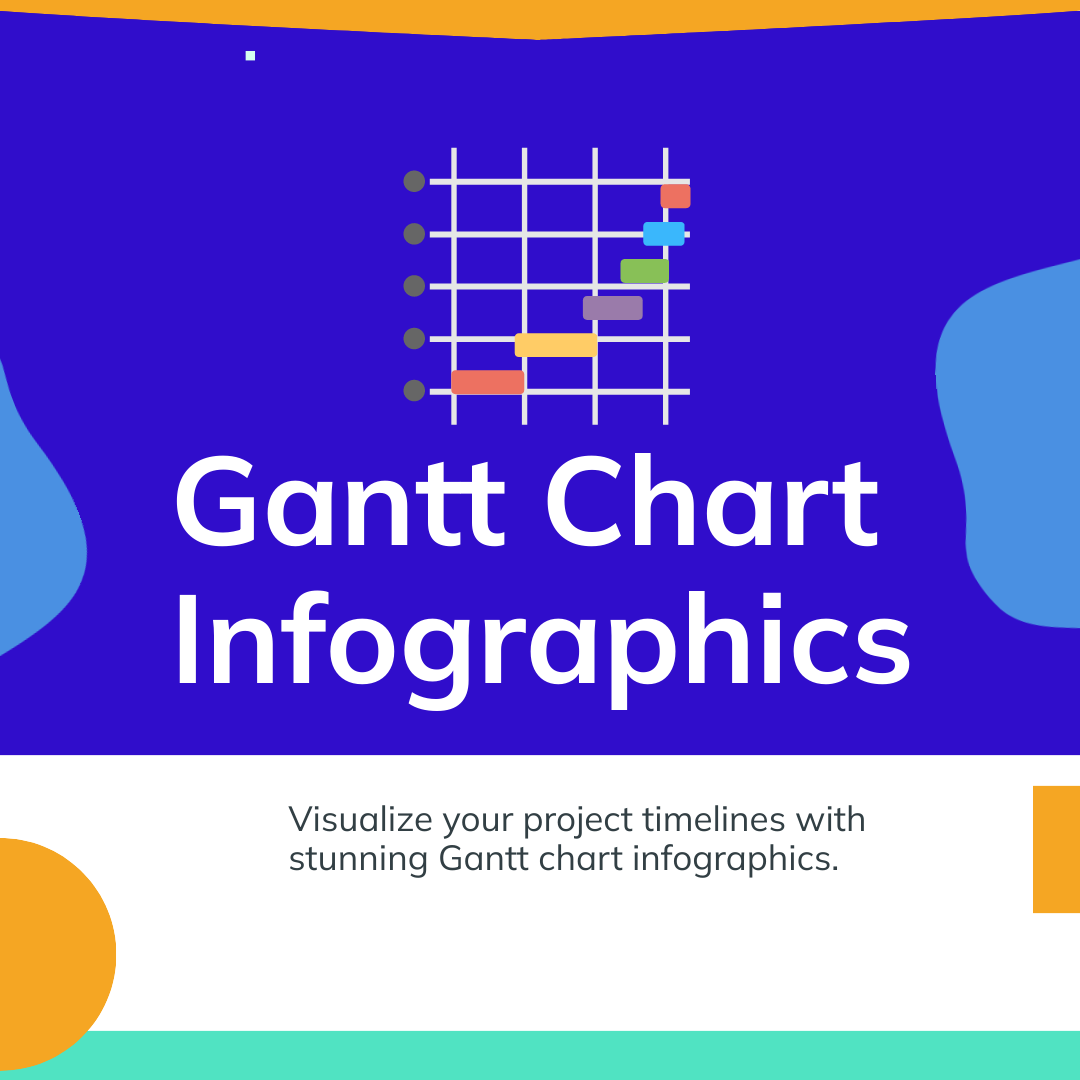 Gantt Chart Infographics

Visualize your project timelines with stunning Gantt chart infographics.